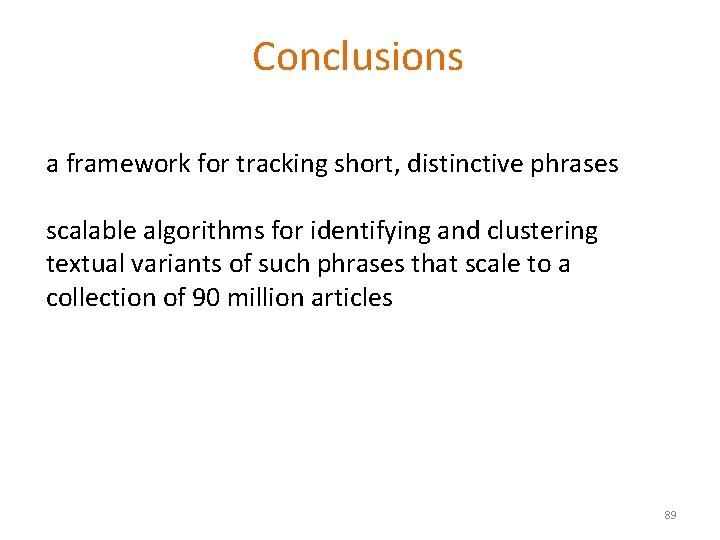 Conclusions

a framework for tracking short, distinctive phrases

scalable algorithms for identifying and clustering textual variants of such phrases that scale to a collection of 90 million articles

89